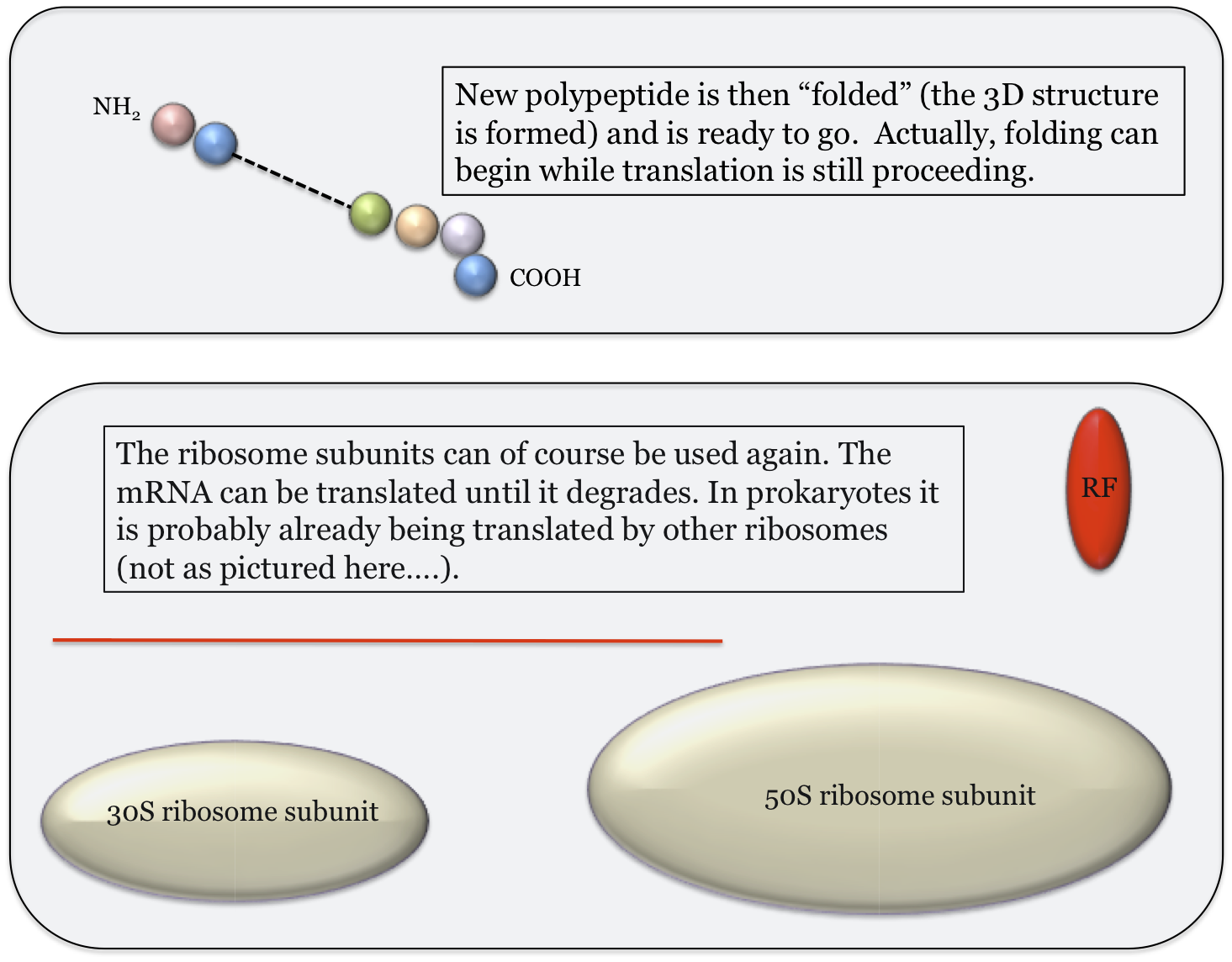 $NH_2$

New polypeptide is then “folded” (the 3D structure is formed) and is ready to go. Actually, folding can begin while translation is still proceeding.

COOH

The ribosome subunits can of course be used again. The mRNA can be translated until it degrades. In prokaryotes it is probably already being translated by other ribosomes (not as pictured here….).

RF

30S ribosome subunit

50S ribosome subunit